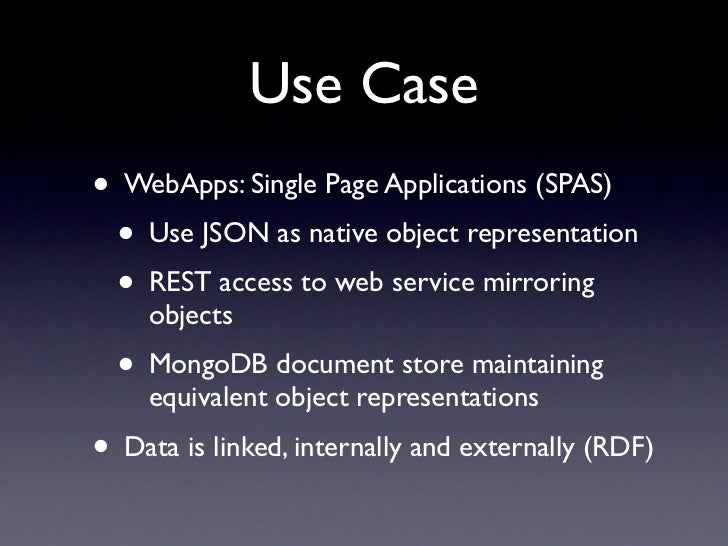 Use Case

• WebApps: Single Page Applications (SPAS)

• Use JSON as native object representation

• REST access to web service mirroring objects

• MongoDB document store maintaining equivalent object representations

• Data is linked, internally and externally (RDF)